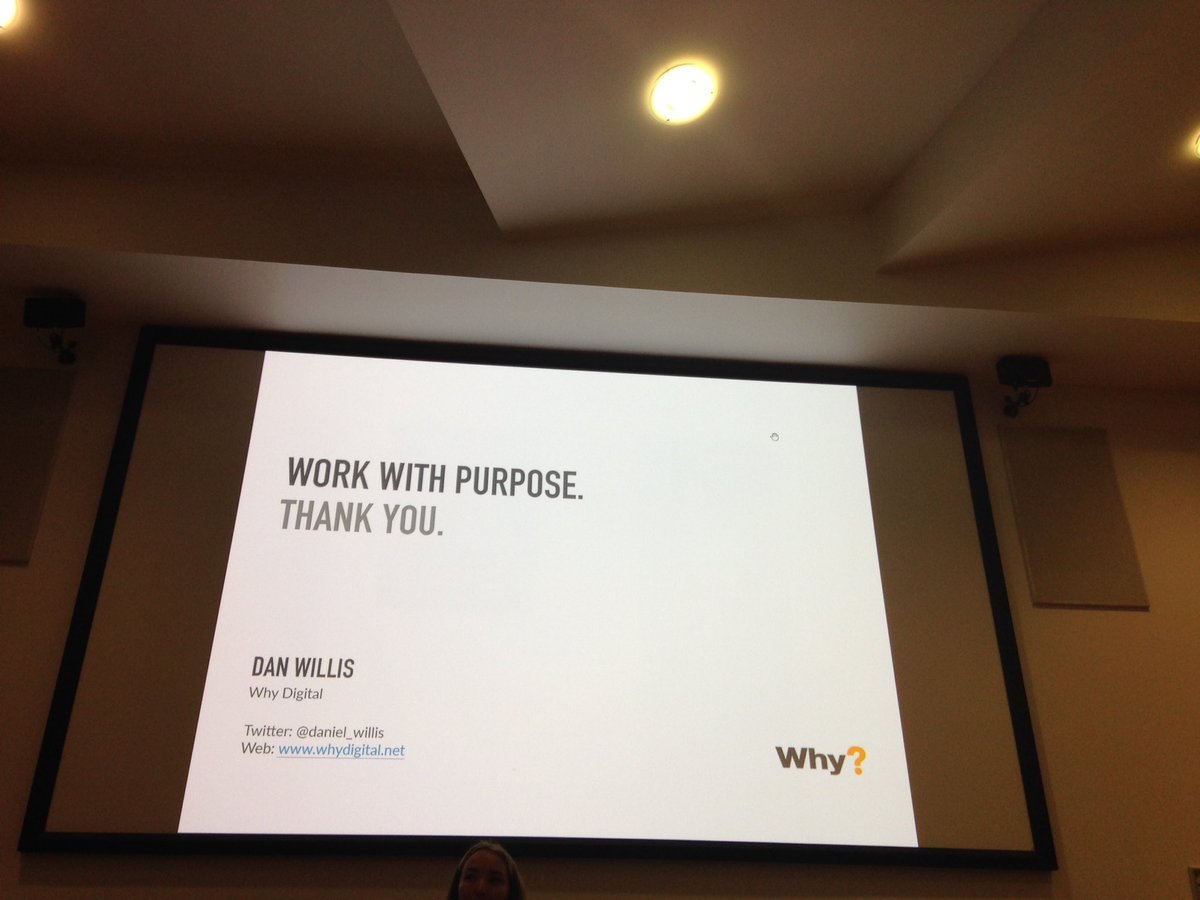 WORK WITH PURPOSE.
THANK YOU.

DAN WILLIS
Why Digital

Twitter: @daniel_willis
Web: www.whydigital.net

Why?